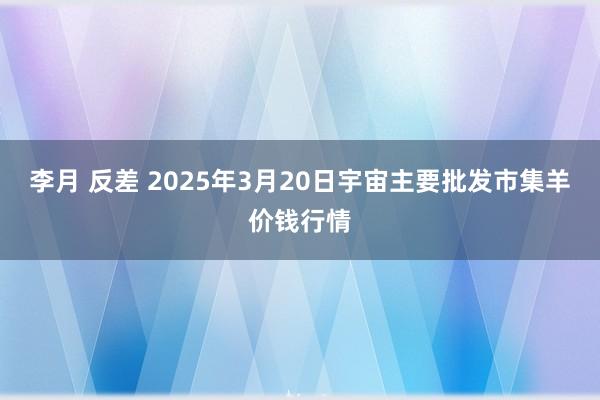 李月 反差 2025年3月20日宇宙主要批发市集羊价钱行情